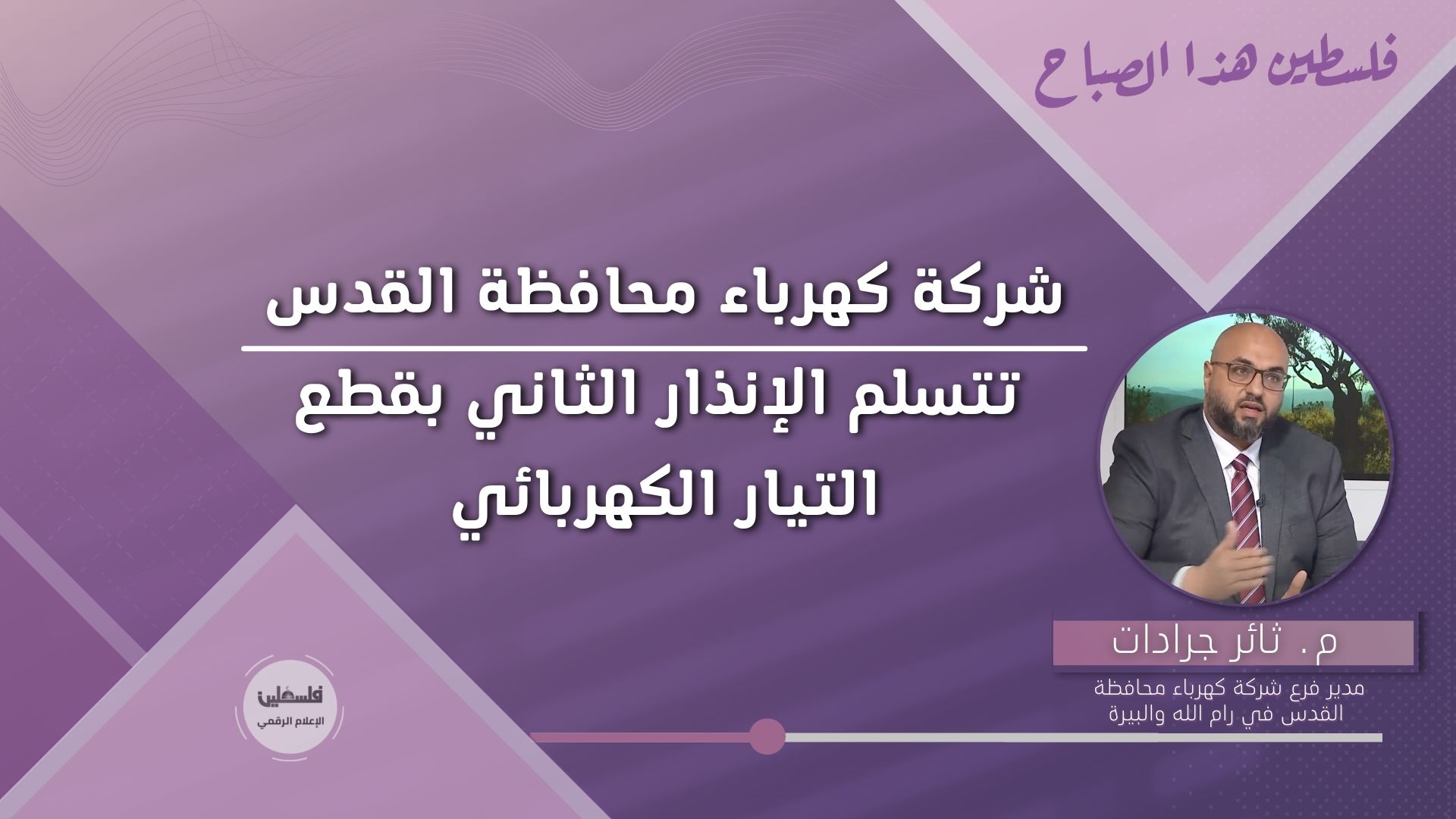 فلسطين هذا الصباح

شركة كهرباء محافظة القدس

تتسلم الإنذار الثاني بقطع التيار الكهربائي

م . ثائر جرادات

مدير فرع شركة كهرباء محافظة القدس في رام الله والبيرة

فلسطين
الإعلام الرقمي